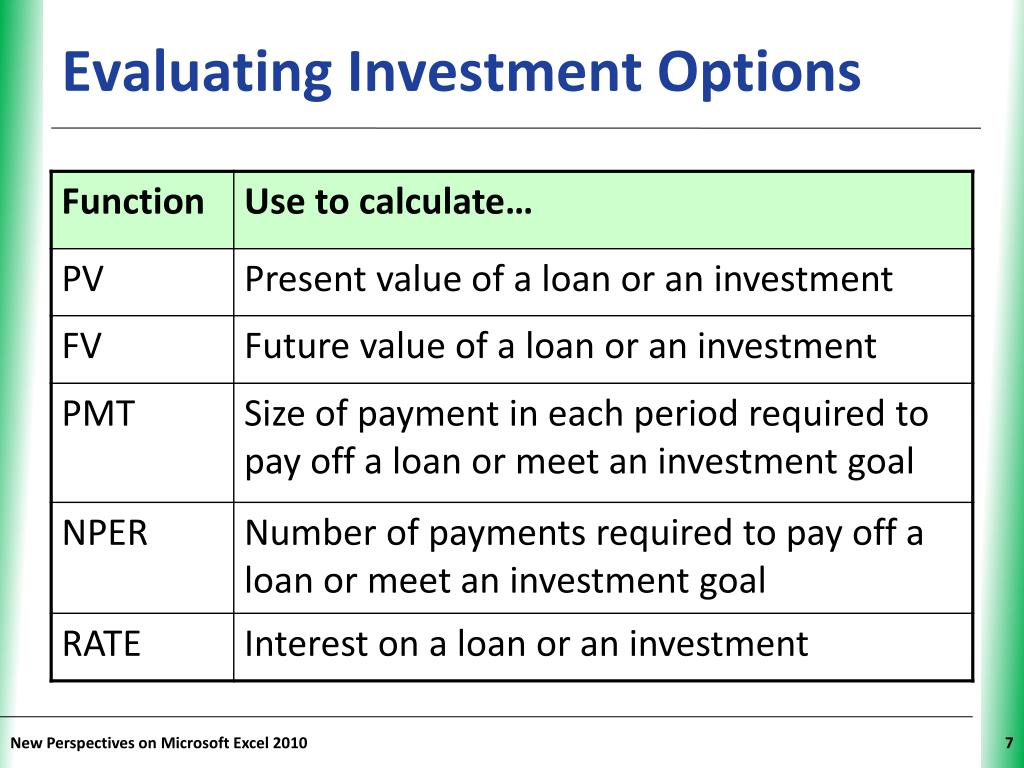 Evaluating Investment Options

| Function | Use to calculate… |
|---|---|
| PV | Present value of a loan or an investment |
| FV | Future value of a loan or an investment |
| PMT | Size of payment in each period required to pay off a loan or meet an investment goal |
| NPER | Number of payments required to pay off a loan or meet an investment goal |
| RATE | Interest on a loan or an investment |

New Perspectives on Microsoft Excel 2010

7